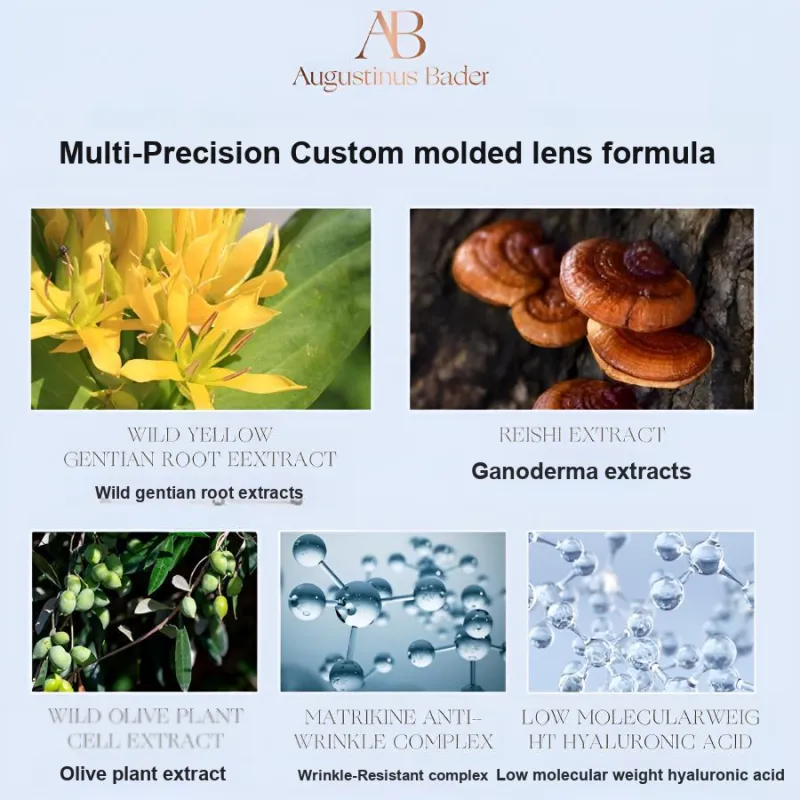 AB
Augustinus Bader

Multi-Precision Custom molded lens formula

WILD YELLOW GENTIAN ROOT EEXTRACT

Wild gentian root extracts

REISHI EXTRACT

Ganoderma extracts

WILD OLIVE PLANT CELL EXTRACT

Olive plant extract

MATRIKINE ANTI-WRINKLE COMPLEX

Wrinkle-Resistant complex

LOW MOLECULARWEIGHT HYALURONIC ACID

Low molecular weight hyaluronic acid